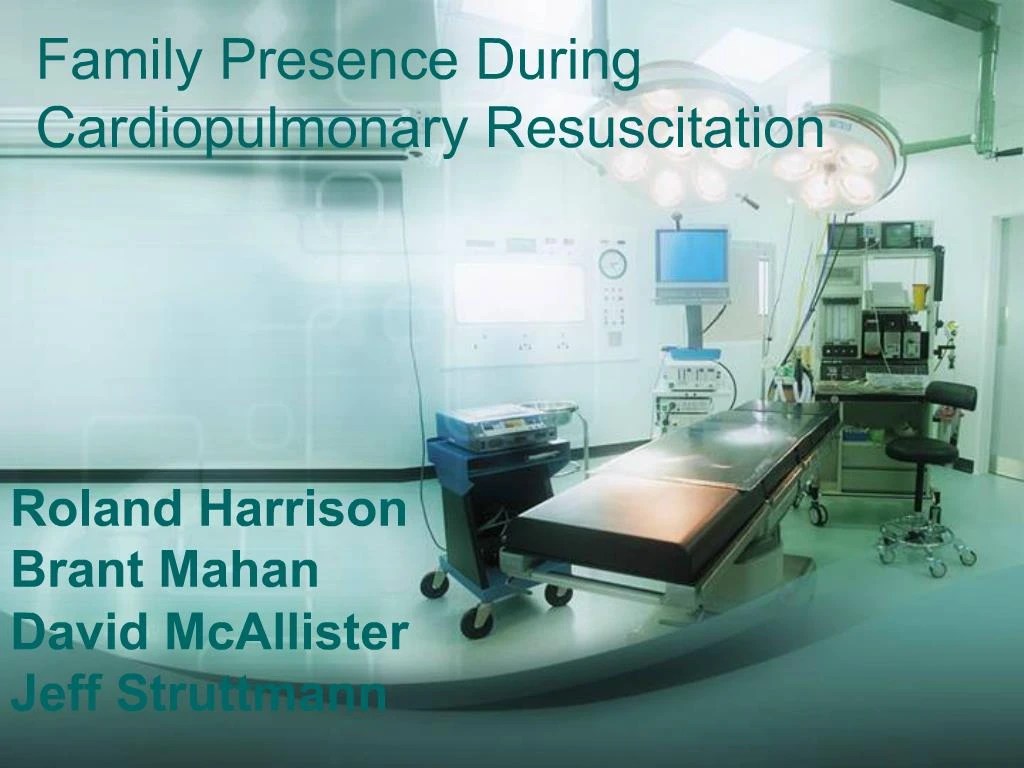 Family Presence During Cardiopulmonary Resuscitation

Roland Harrison
Brant Mahan
David McAllister
Jeff Struttmann